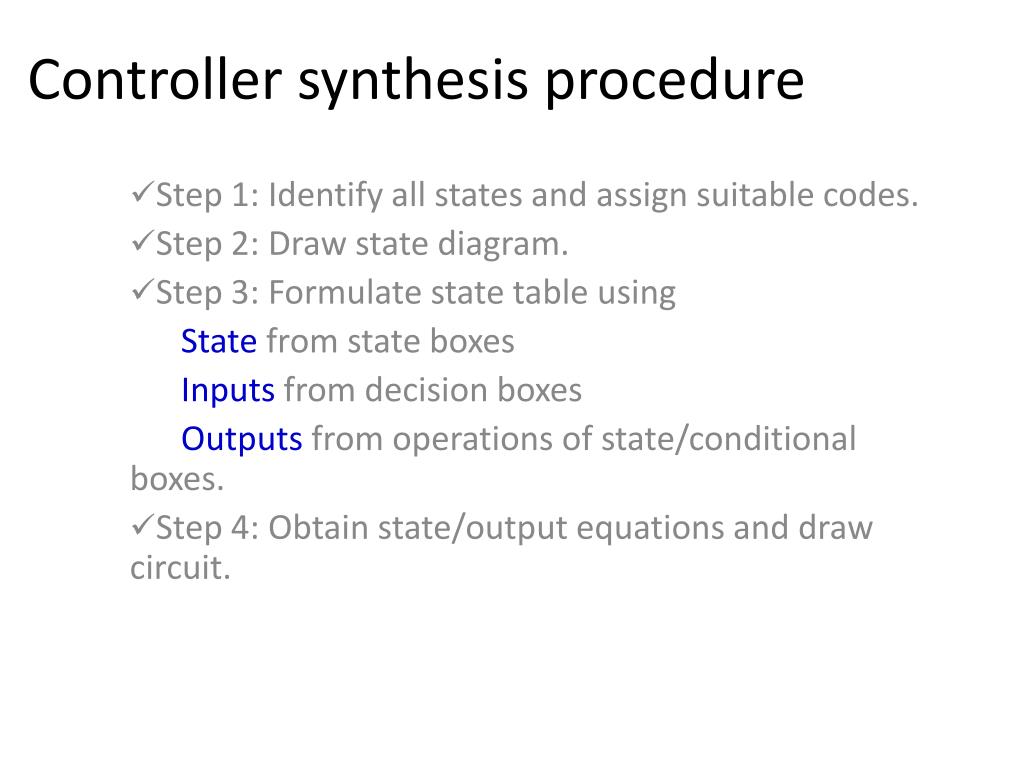 Controller synthesis procedure

✓Step 1: Identify all states and assign suitable codes.

✓Step 2: Draw state diagram.

✓Step 3: Formulate state table using

State from state boxes

Inputs from decision boxes

Outputs from operations of state/conditional boxes.

✓Step 4: Obtain state/output equations and draw circuit.